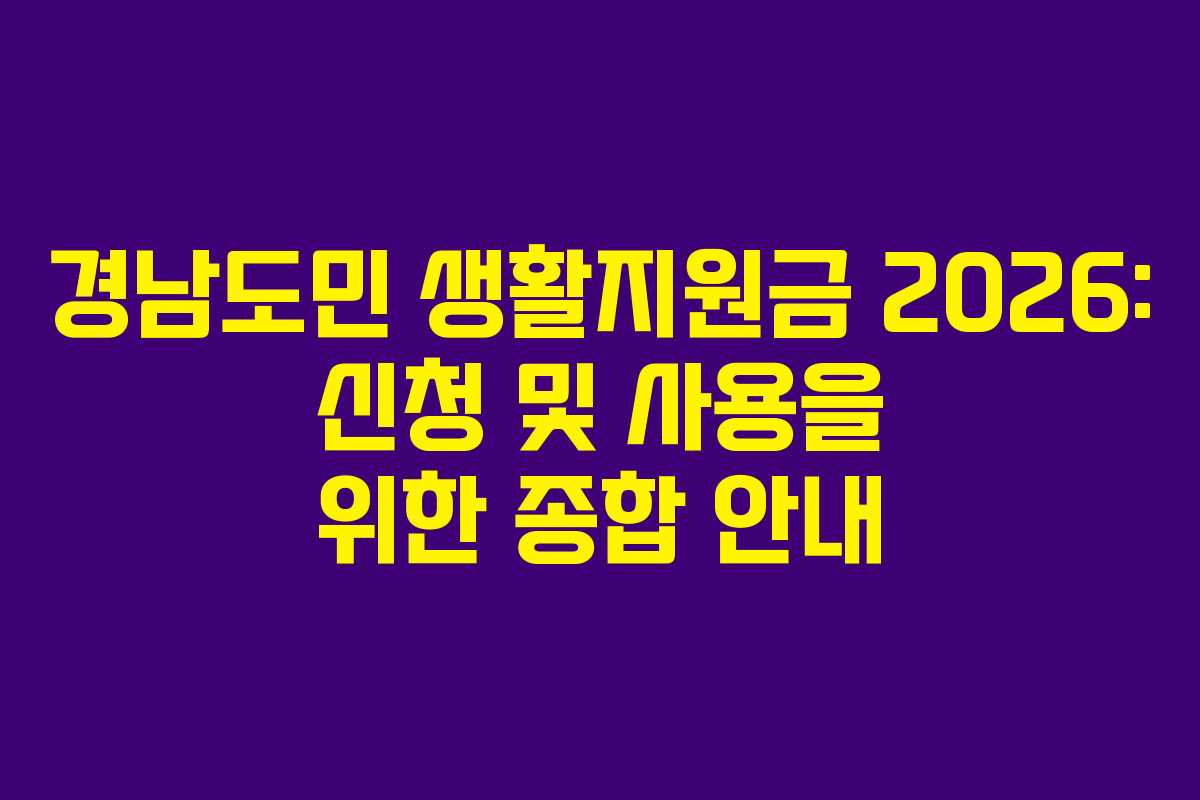 경남도민 생활지원금 2026: 신청 및 사용을 위한 종합 안내